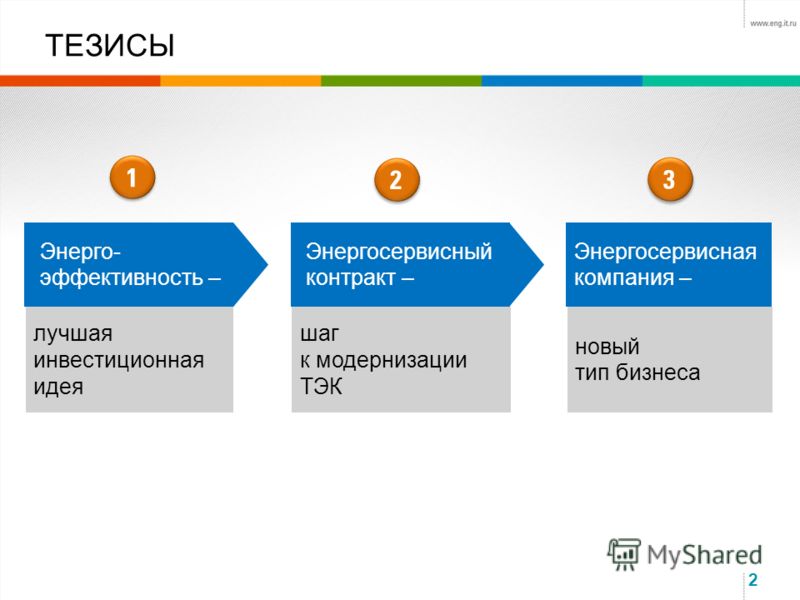 www.eng.it.ru

ТЕЗИСЫ

1

Энерго-эффективность –

лучшая инвестиционная идея

2

Энергосервисный контракт –

шаг к модернизации ТЭК

3

Энергосервисная компания –

новый тип бизнеса

MyShared

2